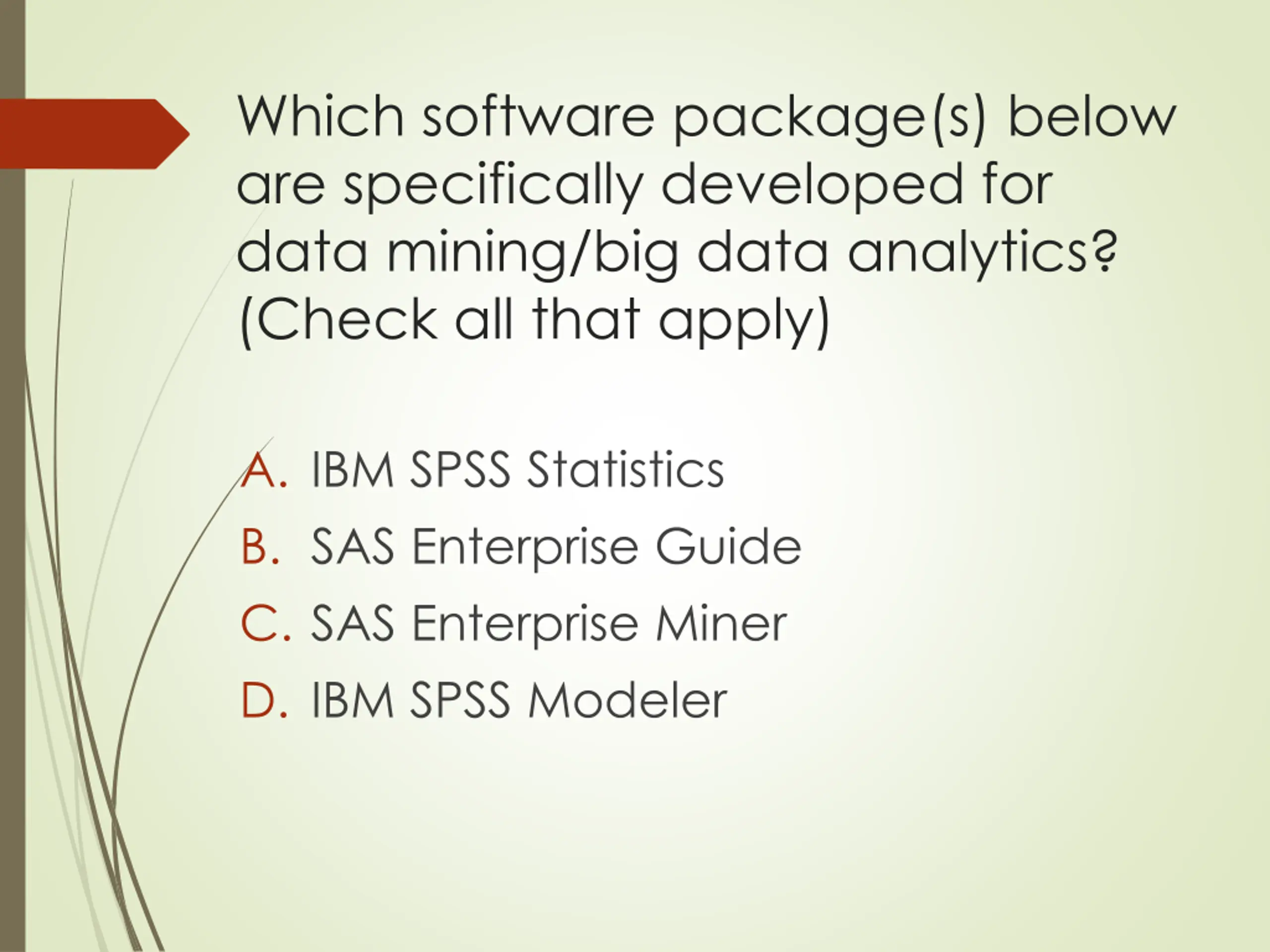 Which software package(s) below are specifically developed for data mining/big data analytics? (Check all that apply)

A. IBM SPSS Statistics
B. SAS Enterprise Guide
C. SAS Enterprise Miner
D. IBM SPSS Modeler